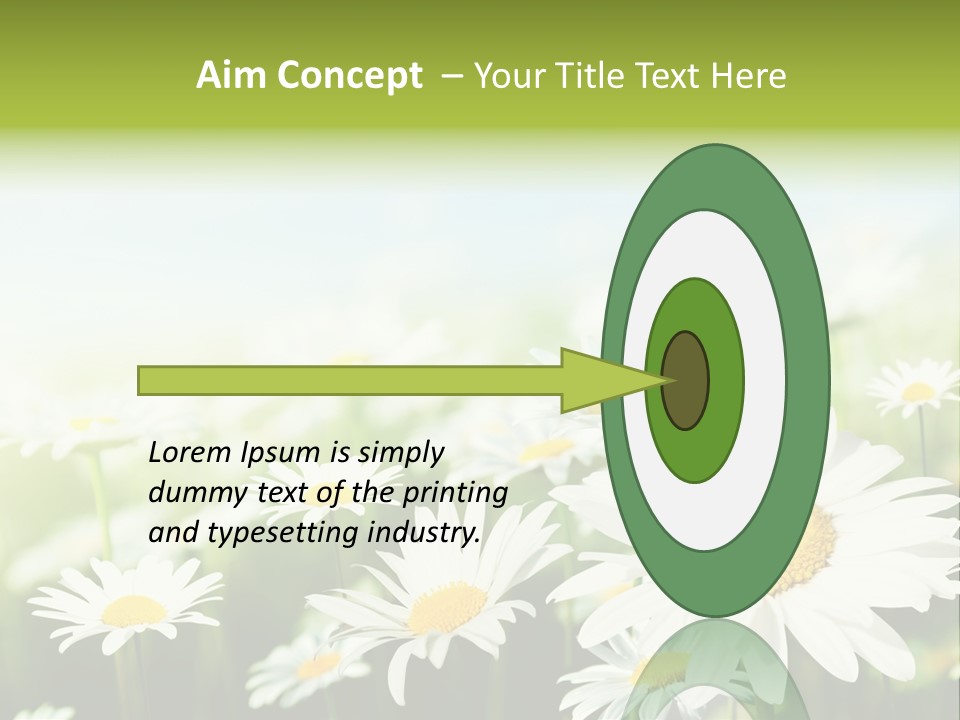 Aim Concept – Your Title Text Here

Lorem Ipsum is simply dummy text of the printing and typesetting industry.